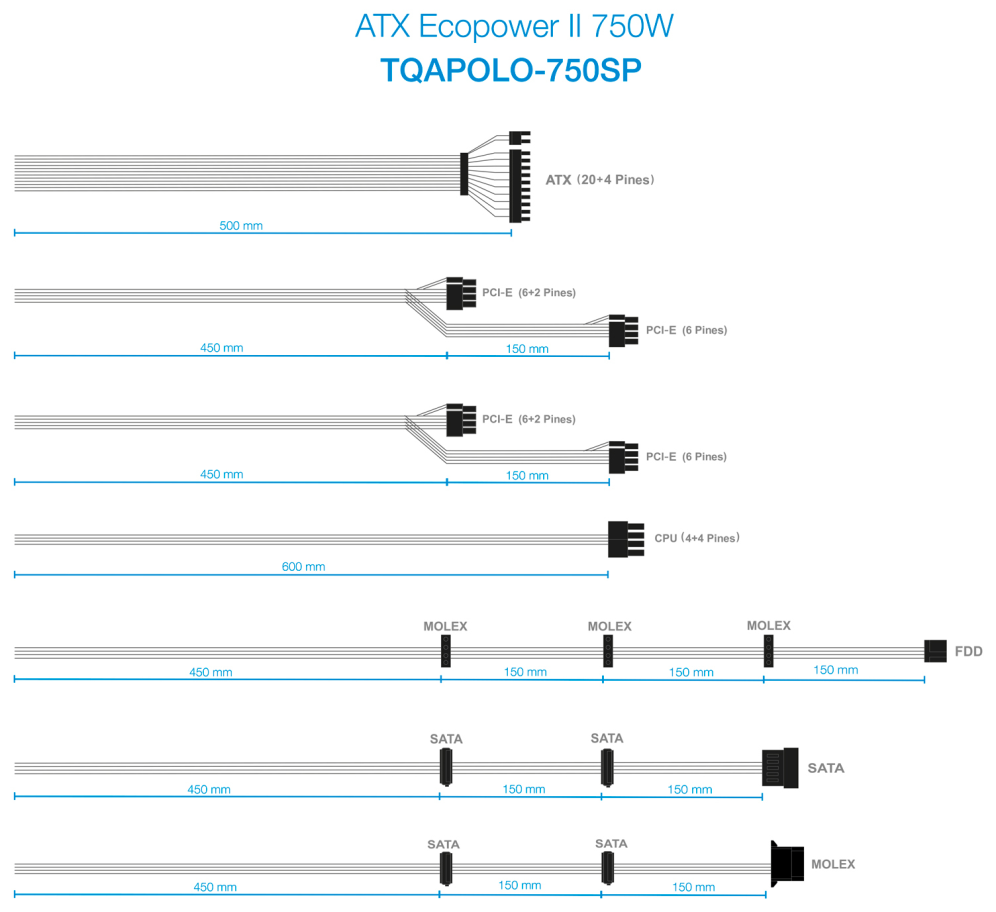 ATX Ecopower II 750W

TQAPOLO-750SP

ATX (20+4 Pines)

500 mm

PCI-E (6+2 Pines)

PCI-E (6 Pines)

450 mm

150 mm

PCI-E (6+2 Pines)

PCI-E (6 Pines)

450 mm

150 mm

CPU (4+4 Pines)

600 mm

MOLEX

MOLEX

MOLEX

FDD

450 mm

150 mm

150 mm

150 mm

SATA

SATA

SATA

450 mm

150 mm

150 mm

SATA

SATA

MOLEX

450 mm

150 mm

150 mm